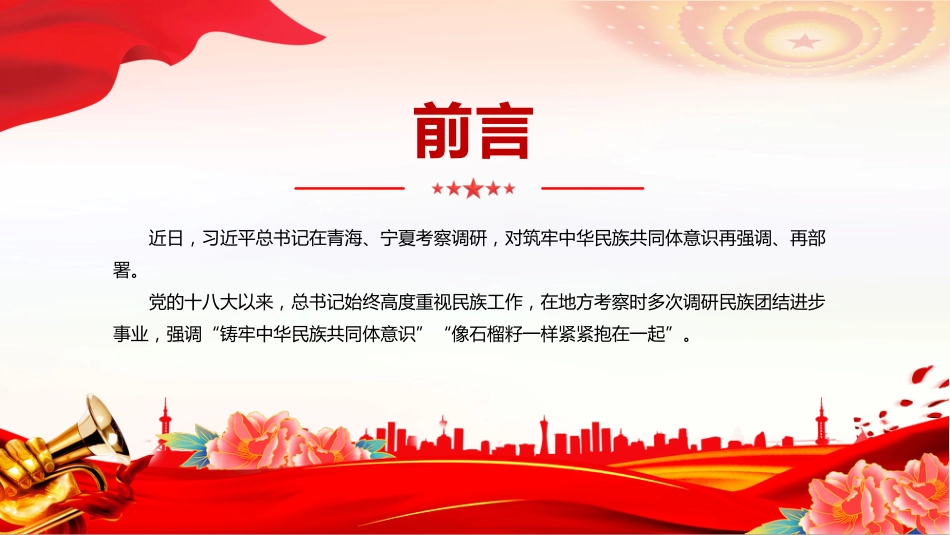 前言

近日，习近平总书记在青海、宁夏考察调研，对筑牢中华民族共同体意识再强调、再部署。

党的十八大以来，总书记始终高度重视民族工作，在地方考察时多次调研民族团结进步事业，强调“铸牢中华民族共同体意识”“像石榴籽一样紧紧抱在一起”。